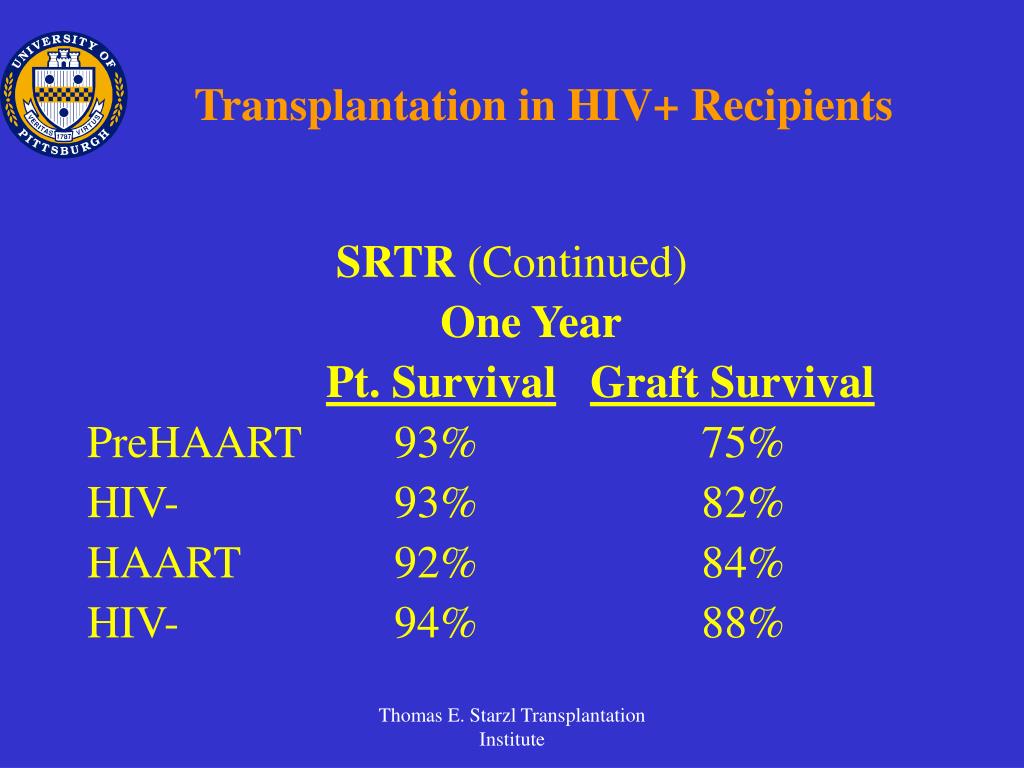 UNIVERSITY OF PITTSBURGH
VERITAS 1787 VIRTUS

Transplantation in HIV+ Recipients

SRTR (Continued)
One Year

| | Pt. Survival | Graft Survival |
|---|---|---|
| PreHAART | 93% | 75% |
| HIV- | 93% | 82% |
| HAART | 92% | 84% |
| HIV- | 94% | 88% |

Thomas E. Starzl Transplantation Institute